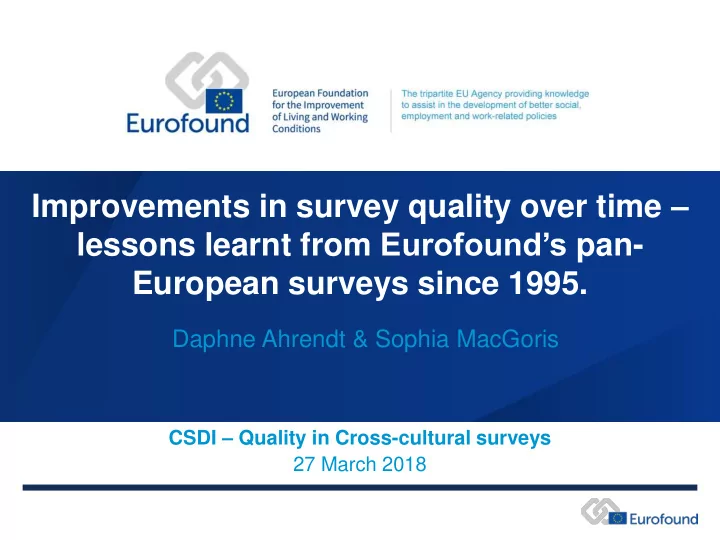 Eurofound

European Foundation for the Improvement of Living and Working Conditions

The tripartite EU Agency providing knowledge to assist in the development of better social, employment and work-related policies

Improvements in survey quality over time – lessons learnt from Eurofound's pan-European surveys since 1995.

Daphne Ahrendt & Sophia MacGoris

CSDI – Quality in Cross-cultural surveys
27 March 2018

Eurofound